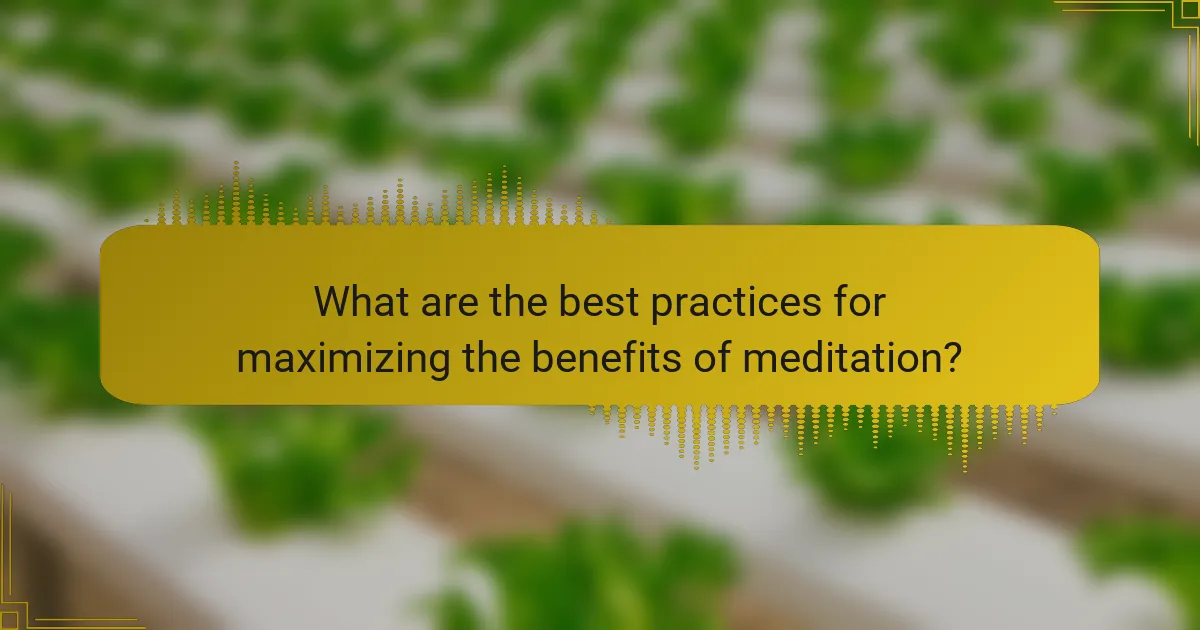 What are the best practices for maximizing the benefits of meditation?